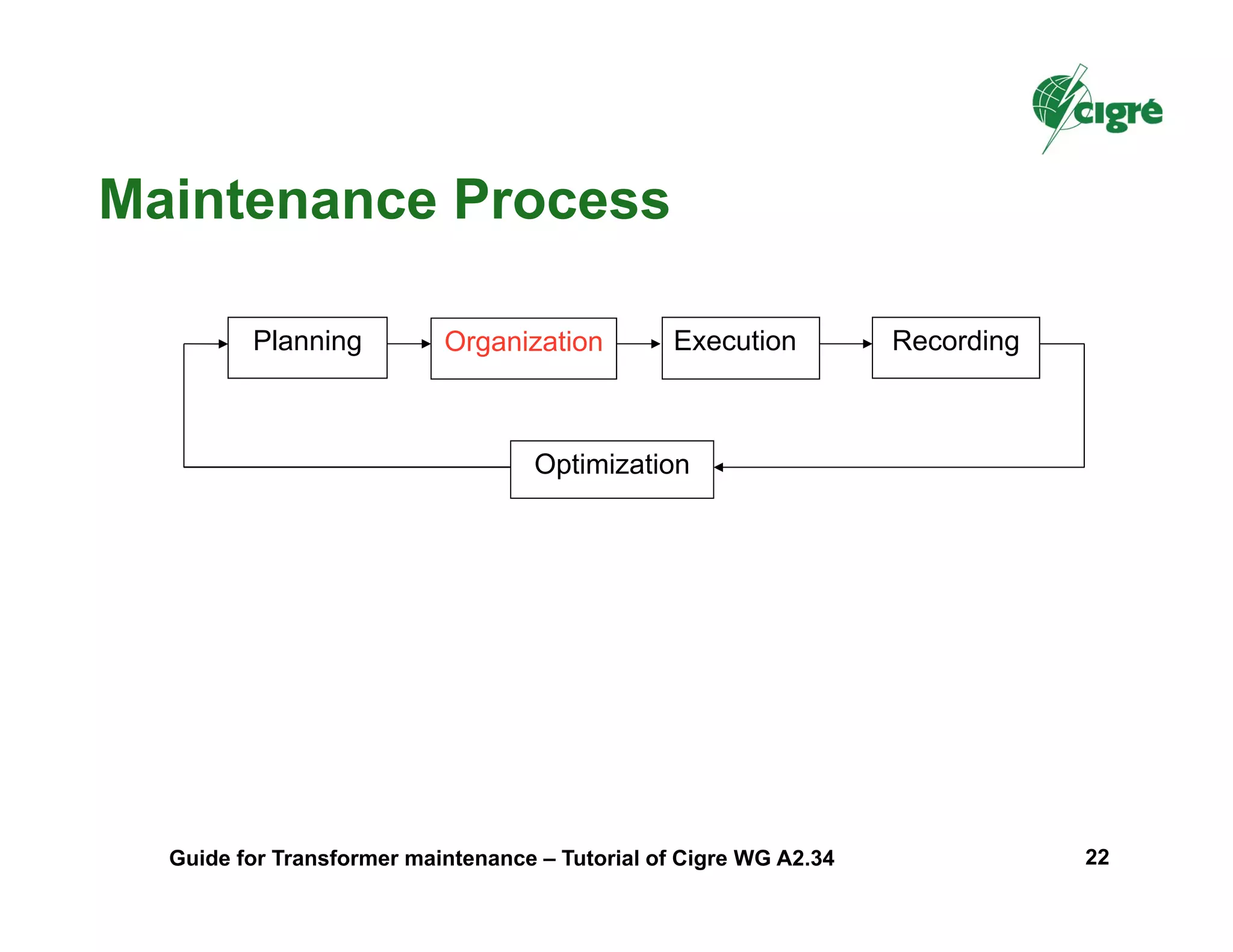 cigré

Maintenance Process

Planning

Organization

Execution

Recording

Optimization

Guide for Transformer maintenance – Tutorial of Cigre WG A2.34

22